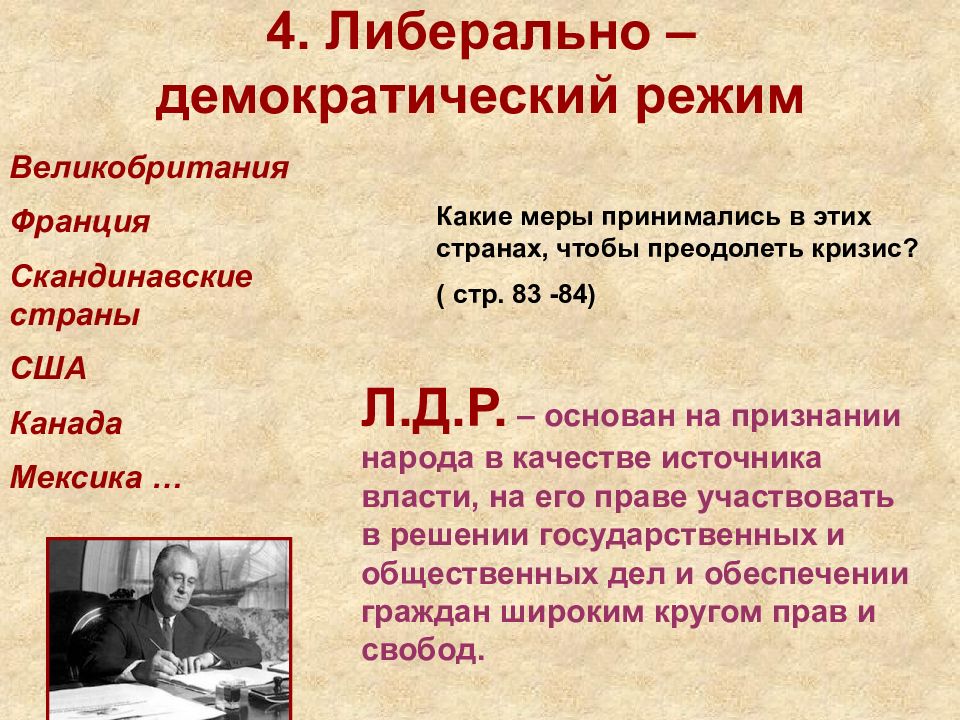 4. Либерально – демократический режим

Великобритания

Франция

Скандинавские страны

США

Канада

Мексика …

Какие меры принимались в этих странах, чтобы преодолеть кризис?

( стр. 83 -84)

Л.Д.Р. – основан на признании народа в качестве источника власти, на его праве участвовать в решении государственных и общественных дел и обеспечении граждан широким кругом прав и свобод.